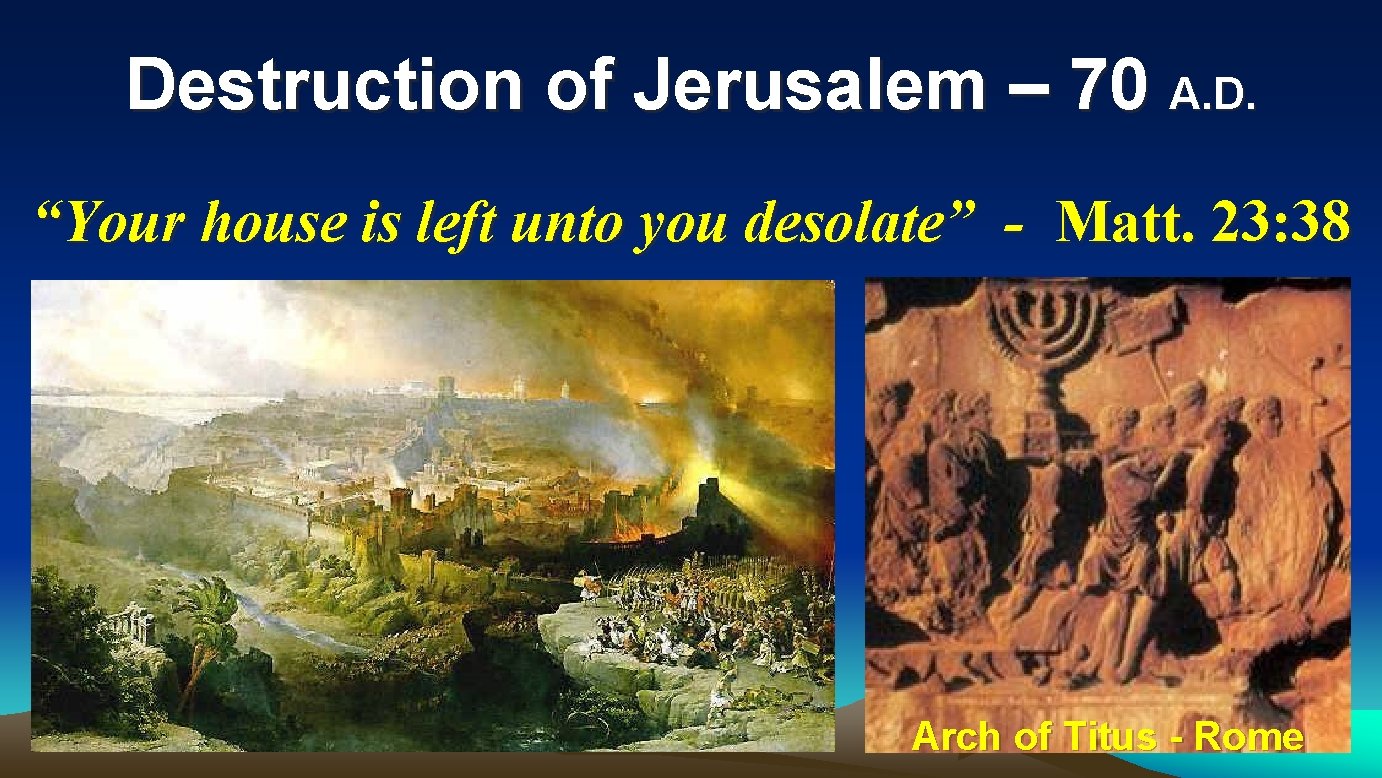 Destruction of Jerusalem – 70 A.D.

“Your house is left unto you desolate” - Matt. 23: 38

Arch of Titus - Rome